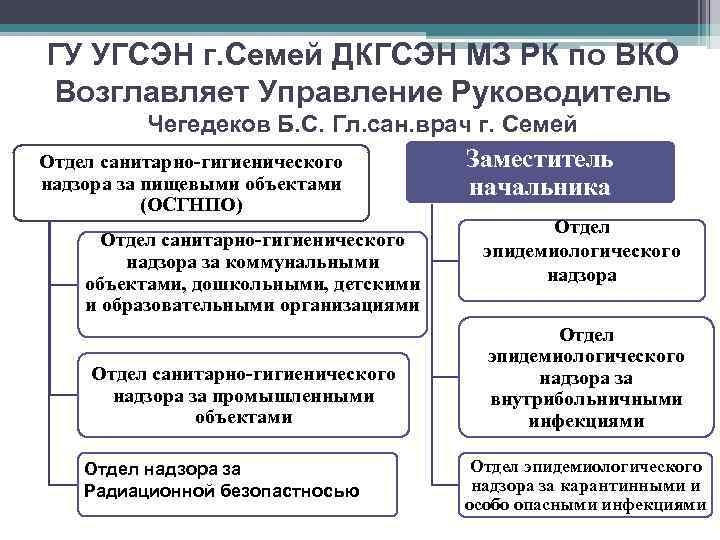 ГУ УГСЭН г.Семей ДКГСЭН МЗ РК по ВКО
Возглавляет Управление Руководитель
Чегедеков Б.С. Гл.сан.врач г. Семей

Отдел санитарно-гигиенического надзора за пищевыми объектами (ОСГНПО)

Отдел санитарно-гигиенического надзора за коммунальными объектами, дошкольными, детскими и образовательными организациями

Отдел санитарно-гигиенического надзора за промышленными объектами

Отдел надзора за Радиационной безопастносью

Заместитель начальника

Отдел эпидемиологического надзора

Отдел эпидемиологического надзора за внутрибольничными инфекциями

Отдел эпидемиологического надзора за карантинными и особо опасными инфекциями